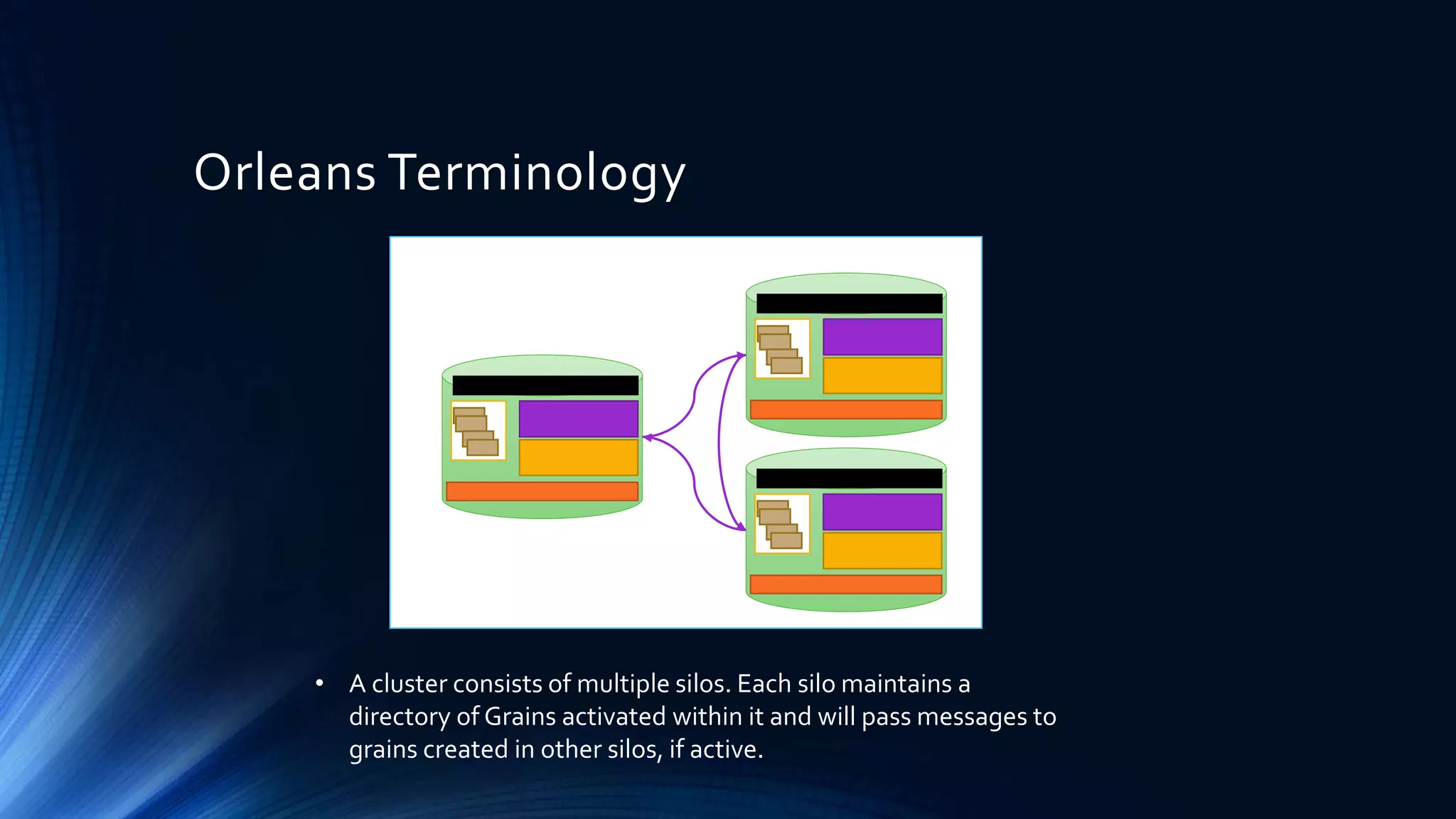 Orleans Terminology

• A cluster consists of multiple silos. Each silo maintains a directory of Grains activated within it and will pass messages to grains created in other silos, if active.